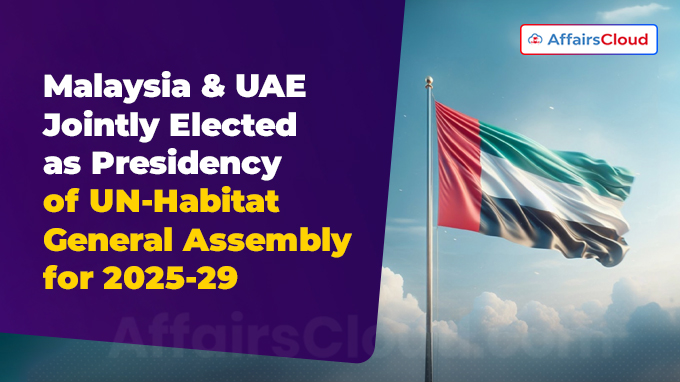 AffairsCloud

Malaysia & UAE Jointly Elected as Presidency of UN-Habitat General Assembly for 2025-29

AffairsCloud.com